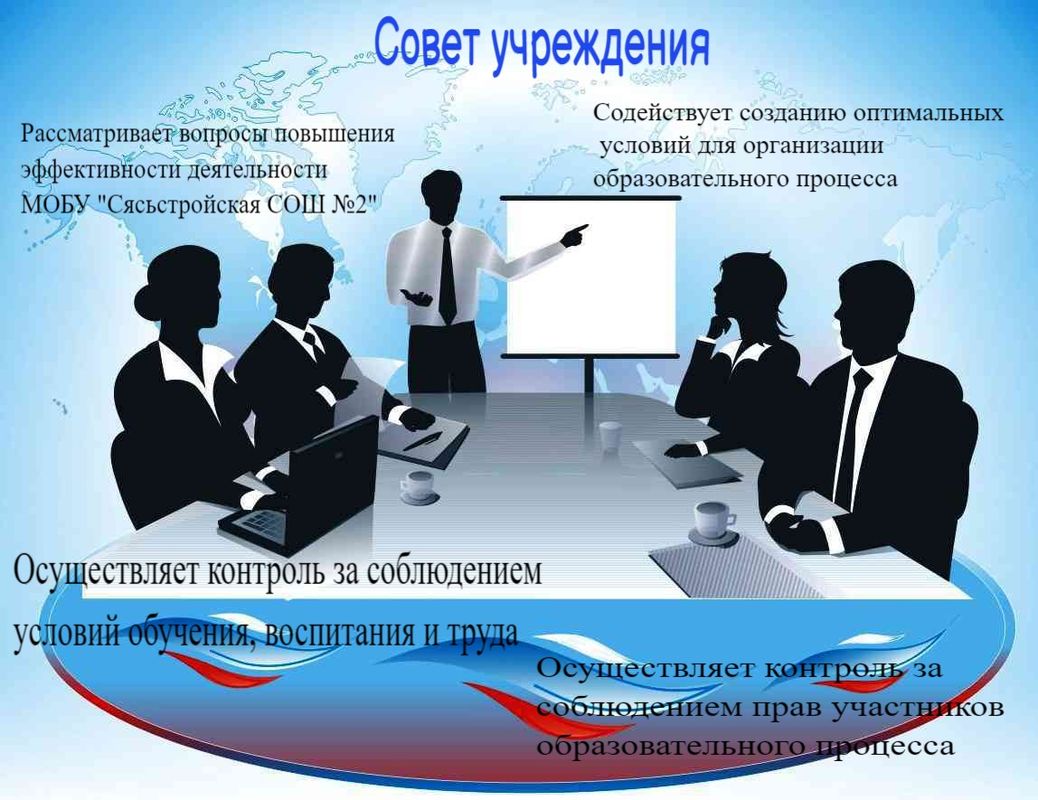 Совет учреждения

Рассматривает вопросы повышения эффективности деятельности МОБУ "Сясьстройская СОШ №2"

Содействует созданию оптимальных условий для организации образовательного процесса

Осуществляет контроль за соблюдением условий обучения, воспитания и труда

Осуществляет контроль за соблюдением прав участников образовательного процесса